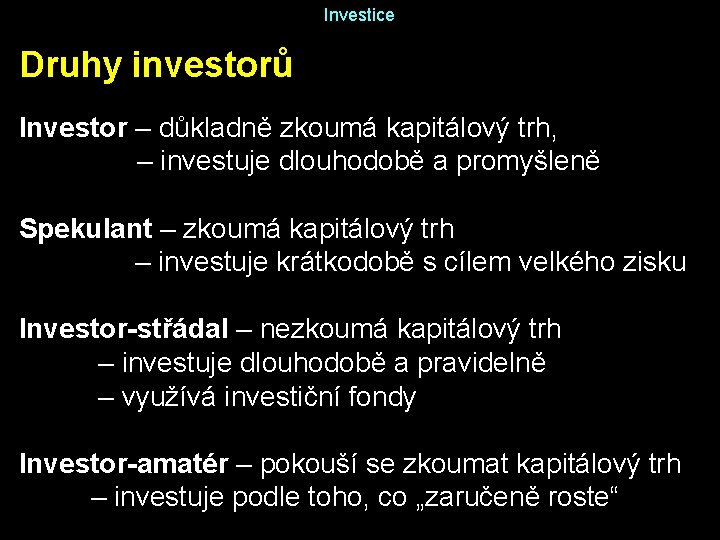 Investice

Druhy investorů

Investor – důkladně zkoumá kapitálový trh,
– investuje dlouhodobě a promyšleně

Spekulant – zkoumá kapitálový trh
– investuje krátkodobě s cílem velkého zisku

Investor-střádal – nezkoumá kapitálový trh
– investuje dlouhodobě a pravidelně
– využívá investiční fondy

Investor-amatér – pokouší se zkoumat kapitálový trh
– investuje podle toho, co „zaručeně roste“